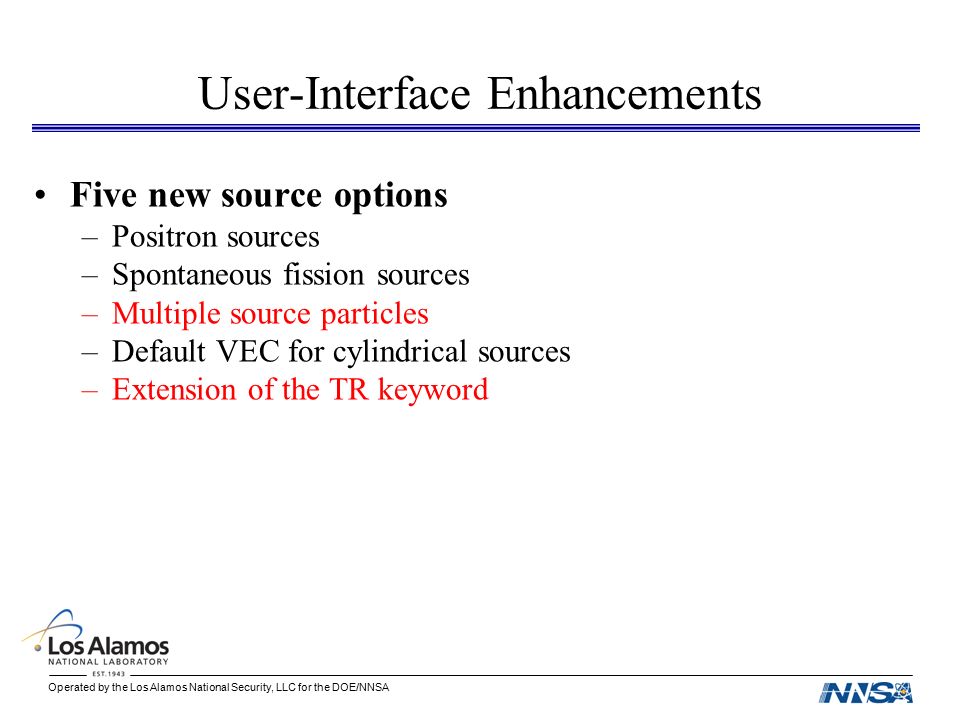 User-Interface Enhancements

• Five new source options
– Positron sources
– Spontaneous fission sources
– Multiple source particles
– Default VEC for cylindrical sources
– Extension of the TR keyword

Los Alamos
NATIONAL LABORATORY
EST. 1943

Operated by the Los Alamos National Security, LLC for the DOE/NNSA

NNSA